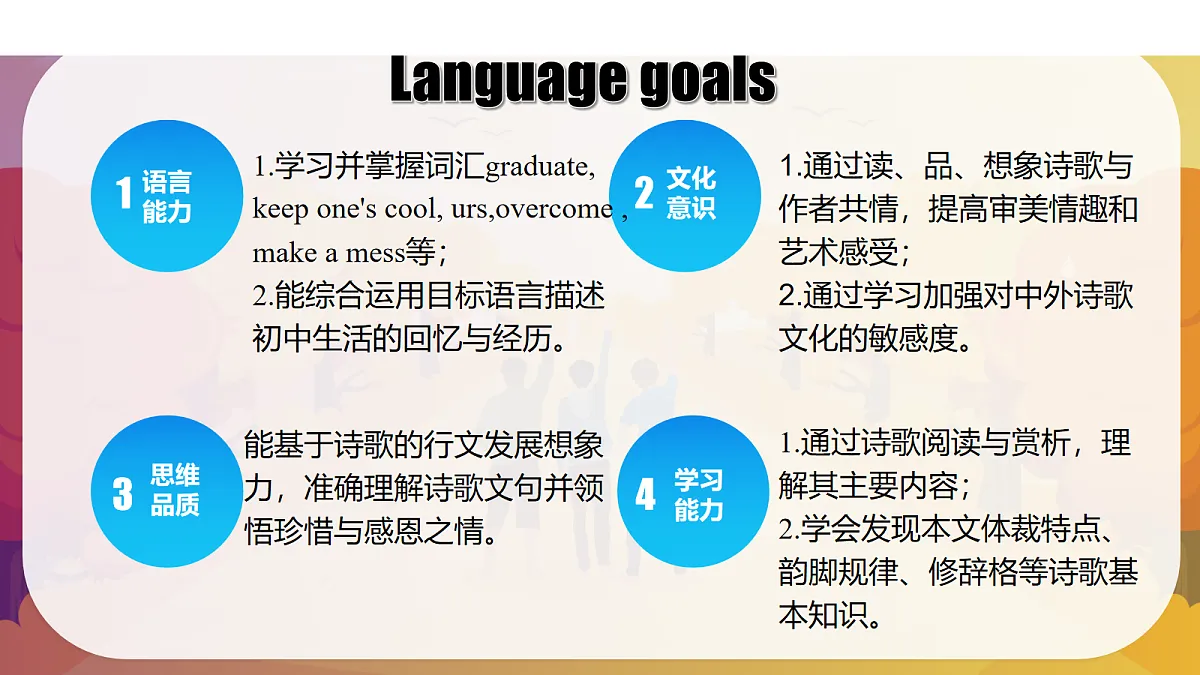 Language goals

1 语言能力

1.学习并掌握词汇graduate, keep one's cool, urs,overcome , make a mess等；
2.能综合运用目标语言描述初中生活的回忆与经历。

2 文化意识

1.通过读、品、想象诗歌与作者共情，提高审美情趣和艺术感受；
2.通过学习加强对中外诗歌文化的敏感度。

3 思维品质

能基于诗歌的行文发展想象力，准确理解诗歌文句并领悟珍惜与感恩之情。

4 学习能力

1.通过诗歌阅读与赏析，理解其主要内容；
2.学会发现本文体裁特点、韵脚规律、修辞格等诗歌基本知识。